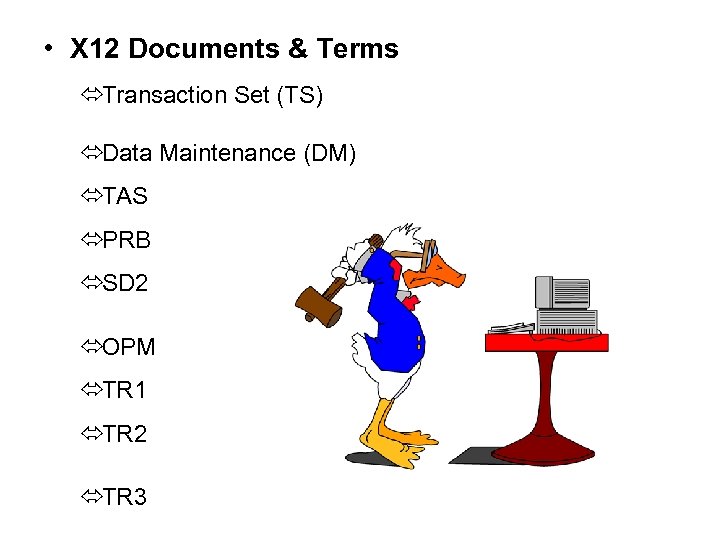 • X12 Documents & Terms

⇔Transaction Set (TS)

⇔Data Maintenance (DM)

⇔TAS

⇔PRB

⇔SD2

⇔OPM

⇔TR1

⇔TR2

⇔TR3